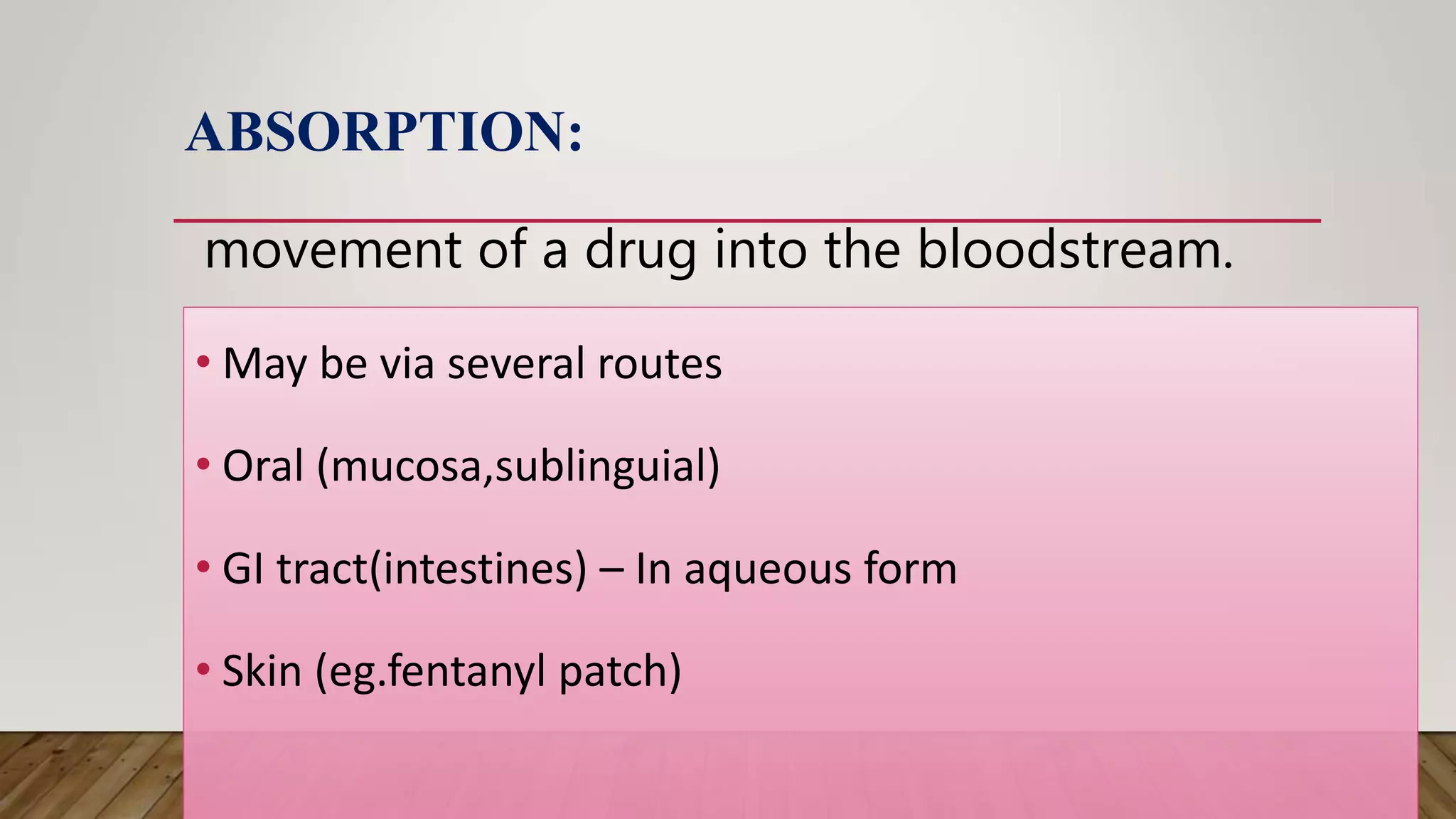 ABSORPTION:

movement of a drug into the bloodstream.

• May be via several routes

• Oral (mucosa,sublinguial)

• GI tract(intestines) – In aqueous form

• Skin (eg.fentanyl patch)